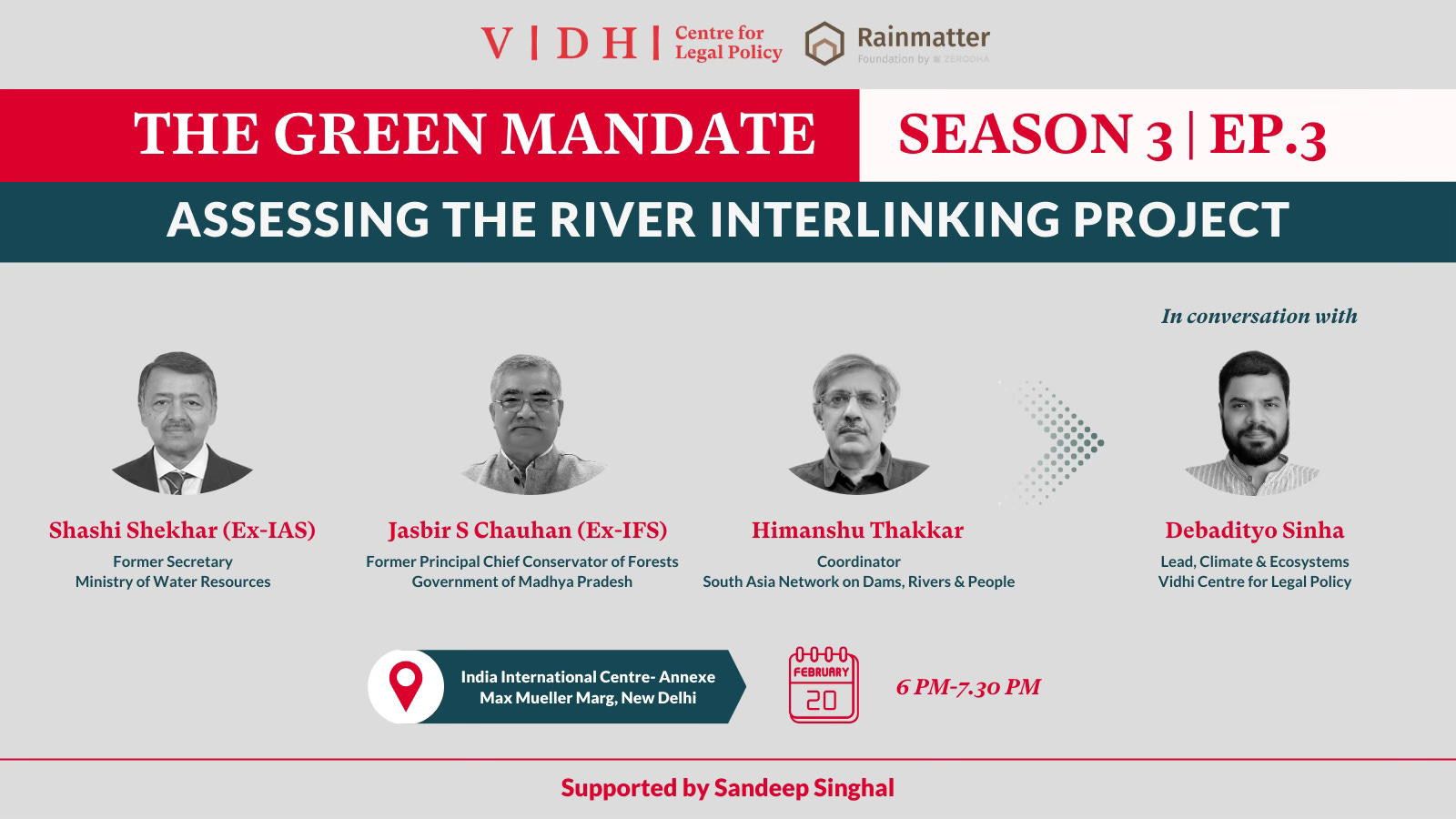 V | D H | Centre for Legal Policy

Rainmatter
Foundation by ZERODHA

THE GREEN MANDATE

SEASON 3 | EP.3

ASSESSING THE RIVER INTERLINKING PROJECT

In conversation with

Shashi Shekhar (Ex-IAS)
Former Secretary
Ministry of Water Resources

Jasbir S Chauhan (Ex-IFS)
Former Principal Chief Conservator of Forests
Government of Madhya Pradesh

Himanshu Thakkar
Coordinator
South Asia Network on Dams, Rivers & People

Debadityo Sinha
Lead, Climate & Ecosystems
Vidhi Centre for Legal Policy

India International Centre- Annexe
Max Mueller Marg, New Delhi

FEBRUARY
20

6 PM-7.30 PM

Supported by Sandeep Singhal